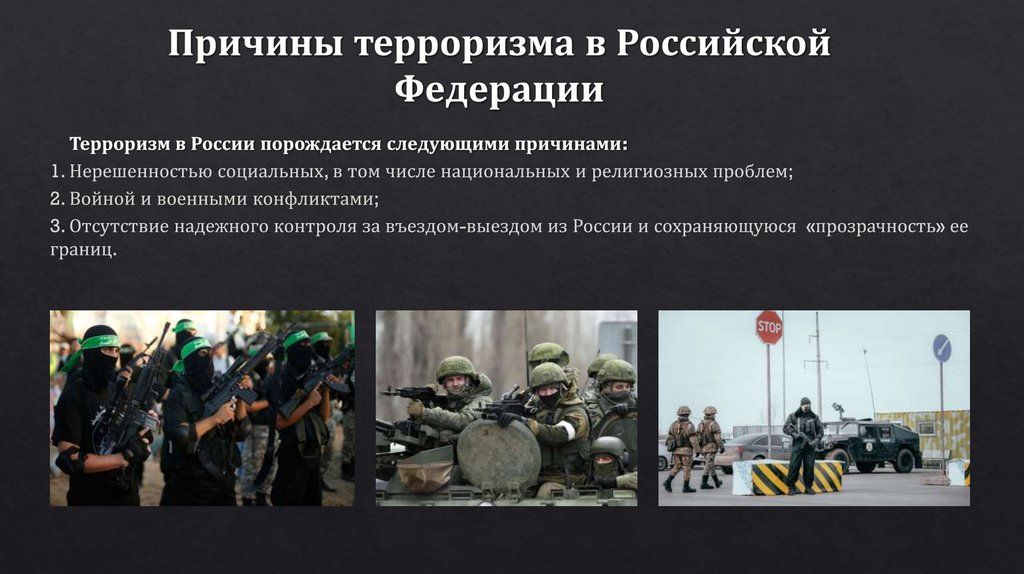 Причины терроризма в Российской Федерации

Терроризм в России порождается следующими причинами:

1. Нерешенностью социальных, в том числе национальных и религиозных проблем;

2. Войной и военными конфликтами;

3. Отсутствие надежного контроля за въездом-выездом из России и сохраняющуюся «прозрачность» ее границ.

STOP